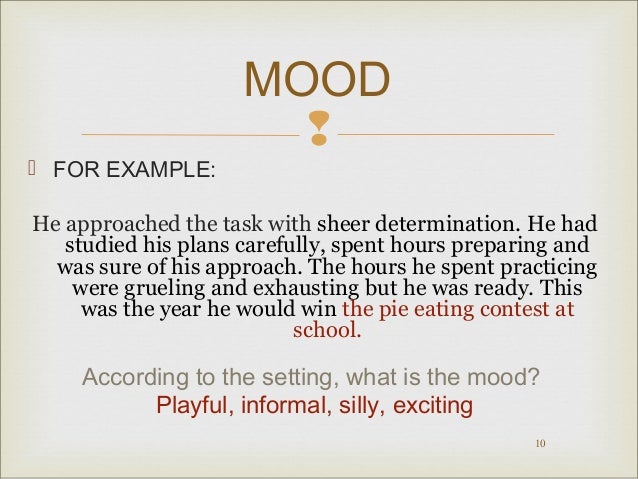 MOOD

FOR EXAMPLE:

He approached the task with sheer determination. He had studied his plans carefully, spent hours preparing and was sure of his approach. The hours he spent practicing were grueling and exhausting but he was ready. This was the year he would win the pie eating contest at school.

According to the setting, what is the mood?
Playful, informal, silly, exciting

10